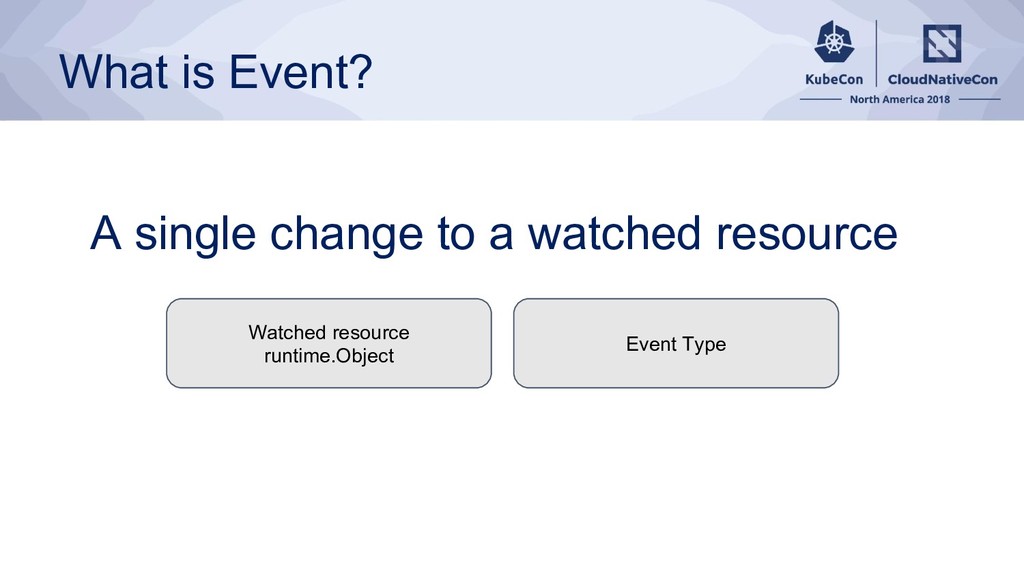 What is Event?

KubeCon | CloudNativeCon
North America 2018

A single change to a watched resource

Watched resource
runtime.Object

Event Type